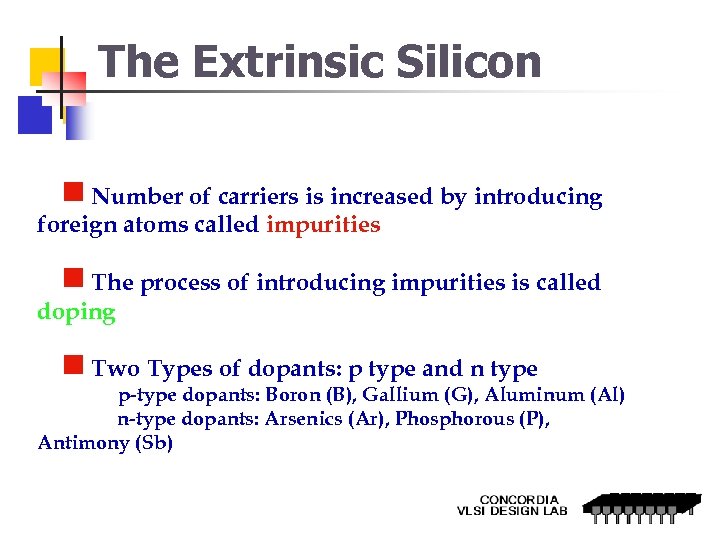 The Extrinsic Silicon

Number of carriers is increased by introducing foreign atoms called impurities

The process of introducing impurities is called doping

Two Types of dopants: p type and n type
p-type dopants: Boron (B), Gallium (G), Aluminum (Al)
n-type dopants: Arsenics (Ar), Phosphorous (P), Antimony (Sb)

CONCORDIA
VLSI DESIGN LAB